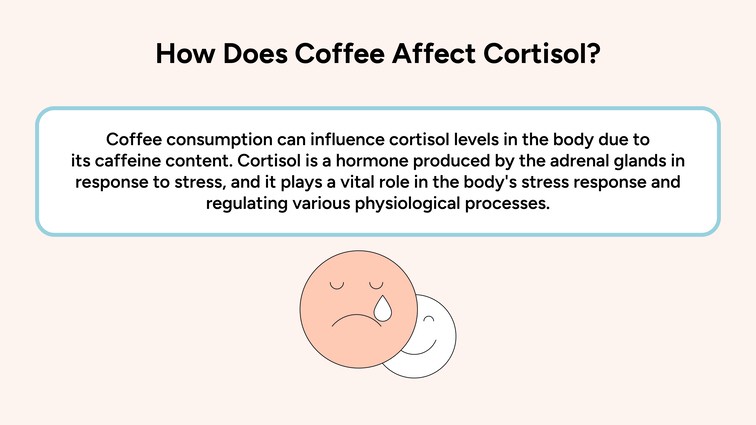 How Does Coffee Affect Cortisol?

Coffee consumption can influence cortisol levels in the body due to its caffeine content. Cortisol is a hormone produced by the adrenal glands in response to stress, and it plays a vital role in the body's stress response and regulating various physiological processes.